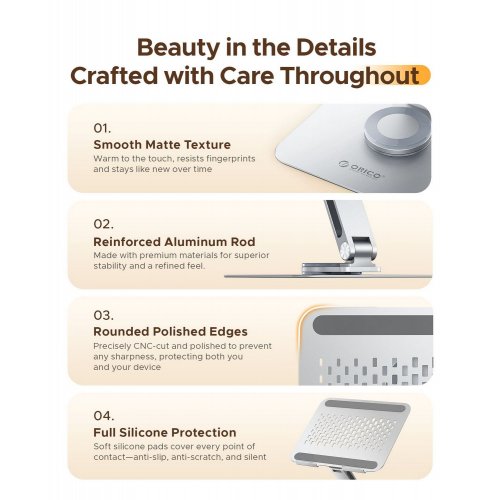 Beauty in the Details
Crafted with Care Throughout

01.
Smooth Matte Texture
Warm to the touch, resists fingerprints and stays like new over time

ORICO

02.
Reinforced Aluminum Rod
Made with premium materials for superior stability and a refined feel.

03.
Rounded Polished Edges
Precisely CNC-cut and polished to prevent any sharpness, protecting both you and your device

04.
Full Silicone Protection
Soft silicone pads cover every point of contact—anti-slip, anti-scratch, and silent